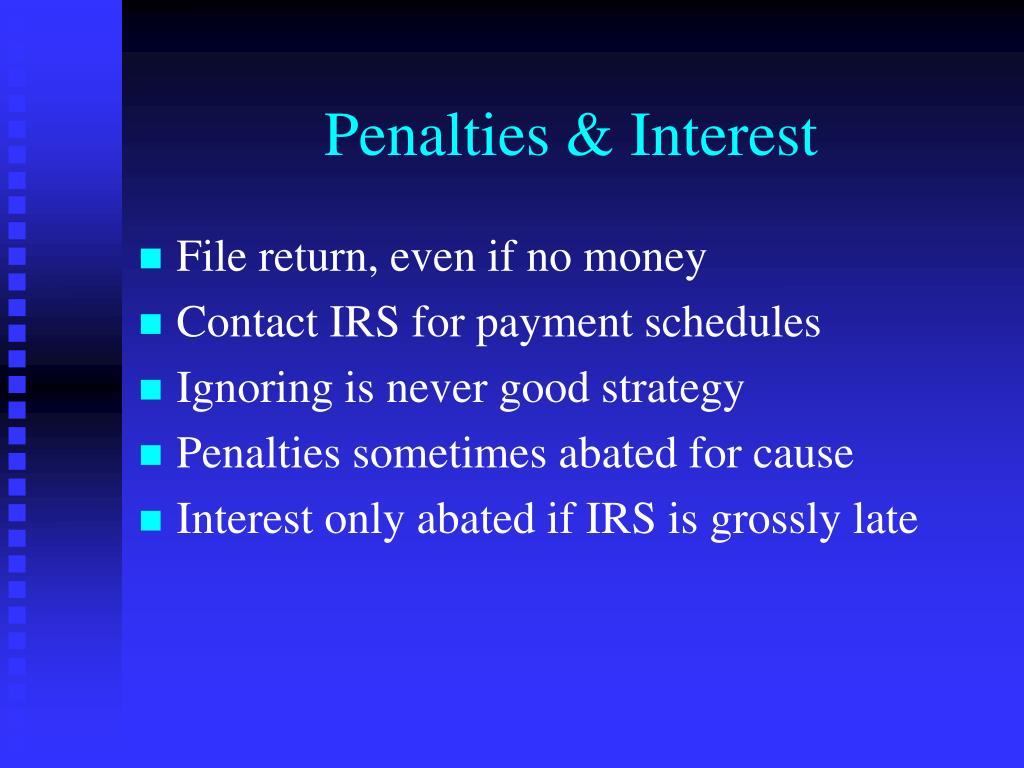 Penalties & Interest

- File return, even if no money
- Contact IRS for payment schedules
- Ignoring is never good strategy
- Penalties sometimes abated for cause
- Interest only abated if IRS is grossly late